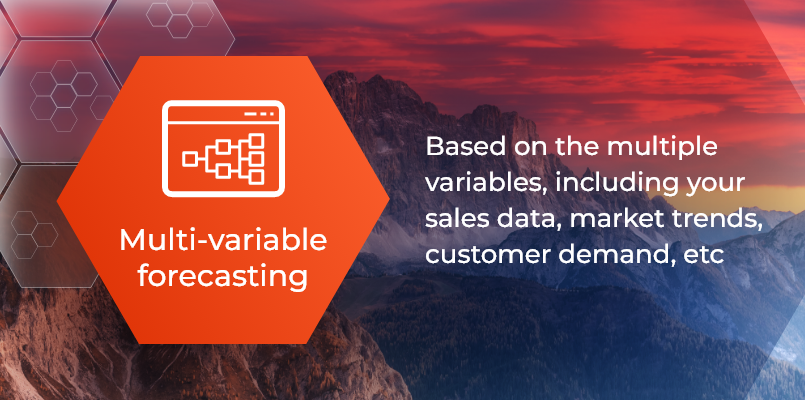 Multi-variable forecasting

Based on the multiple variables, including your sales data, market trends, customer demand, etc